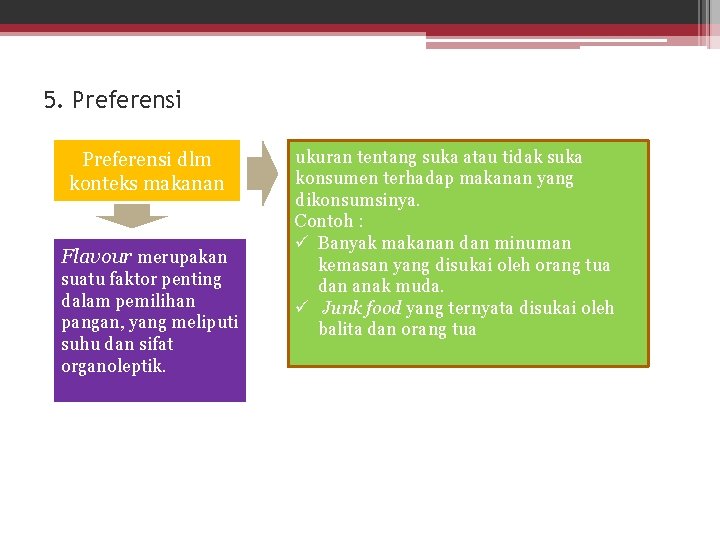 5. Preferensi

Preferensi dlm konteks makanan

ukuran tentang suka atau tidak suka konsumen terhadap makanan yang dikonsumsinya.
Contoh :
✓ Banyak makanan dan minuman kemasan yang disukai oleh orang tua dan anak muda.
✓ Junk food yang ternyata disukai oleh balita dan orang tua

Flavour merupakan suatu faktor penting dalam pemilihan pangan, yang meliputi suhu dan sifat organoleptik.